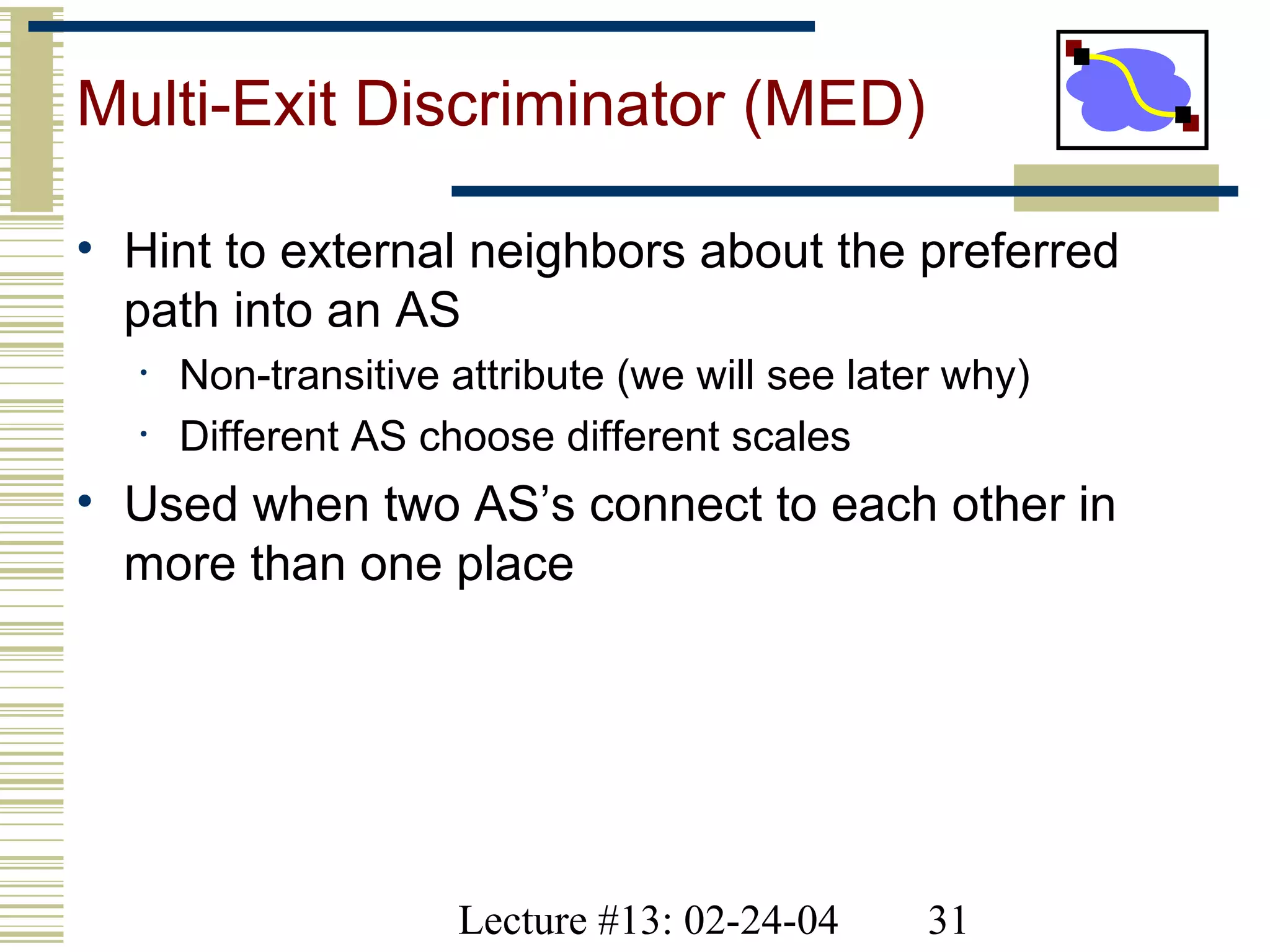 Multi-Exit Discriminator (MED)

• Hint to external neighbors about the preferred path into an AS
  • Non-transitive attribute (we will see later why)
  • Different AS choose different scales
• Used when two AS's connect to each other in more than one place

Lecture #13: 02-24-04 31